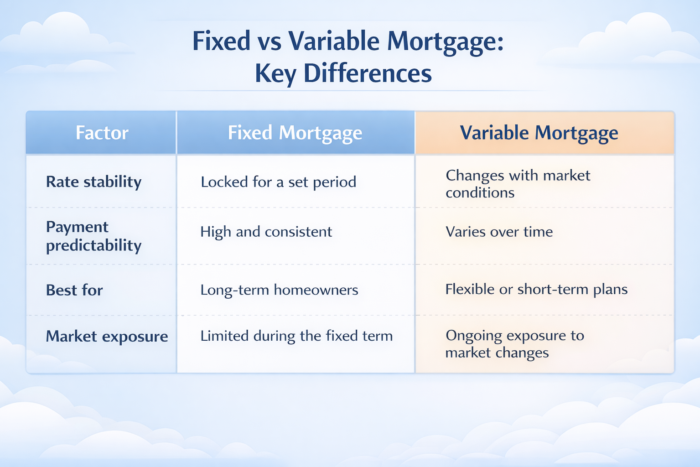 Fixed vs Variable Mortgage: Key Differences

| Factor | Fixed Mortgage | Variable Mortgage |
|---|---|---|
| Rate stability | Locked for a set period | Changes with market conditions |
| Payment predictability | High and consistent | Varies over time |
| Best for | Long-term homeowners | Flexible or short-term plans |
| Market exposure | Limited during the fixed term | Ongoing exposure to market changes |